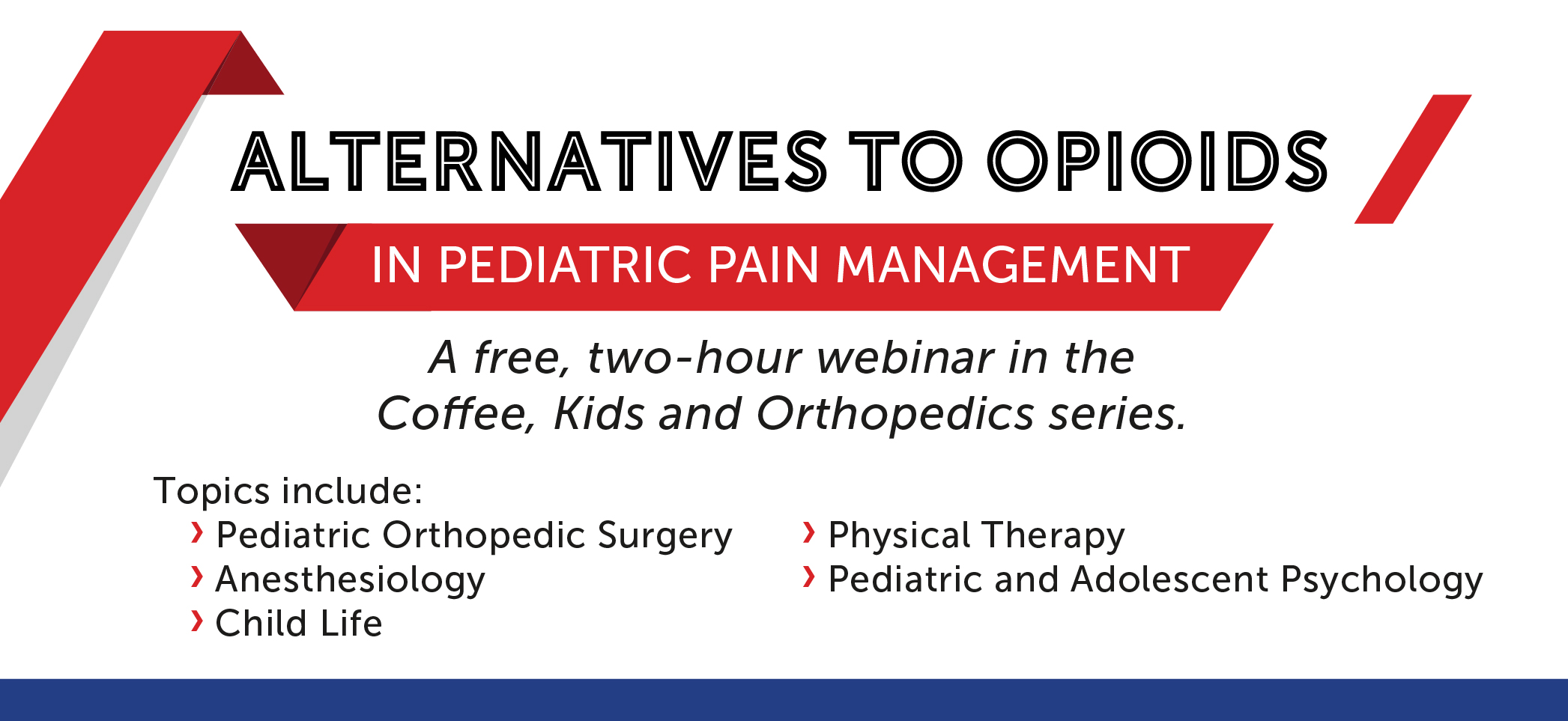 ALTERNATIVES TO OPIOIDS

IN PEDIATRIC PAIN MANAGEMENT

A free, two-hour webinar in the Coffee, Kids and Orthopedics series.

Topics include:

› Pediatric Orthopedic Surgery
› Anesthesiology
› Child Life

› Physical Therapy
› Pediatric and Adolescent Psychology